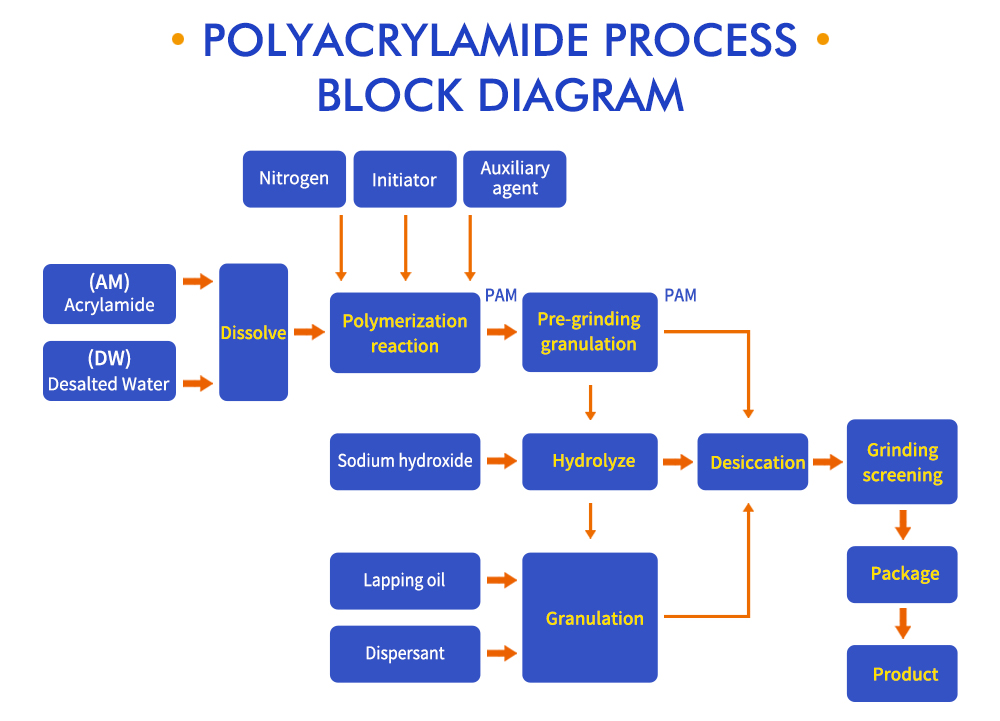 • POLYACRYLAMIDE PROCESS •
BLOCK DIAGRAM

Nitrogen

Initiator

Auxiliary agent

(AM)
Acrylamide

(DW)
Desalted Water

Dissolve

Polymerization reaction

PAM

Pre-grinding granulation

PAM

Sodium hydroxide

Hydrolyze

Desiccation

Grinding screening

Lapping oil

Dispersant

Granulation

Package

Product